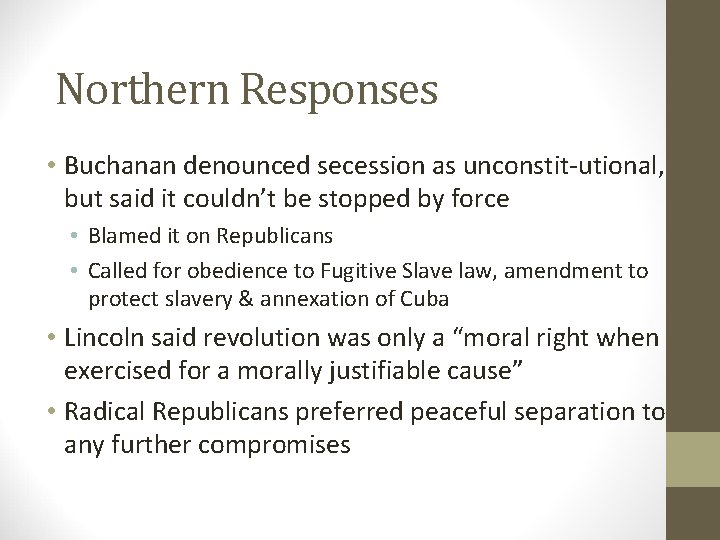 Northern Responses

• Buchanan denounced secession as unconstit-utional, but said it couldn't be stopped by force
  • Blamed it on Republicans
  • Called for obedience to Fugitive Slave law, amendment to protect slavery & annexation of Cuba
• Lincoln said revolution was only a "moral right when exercised for a morally justifiable cause"
• Radical Republicans preferred peaceful separation to any further compromises